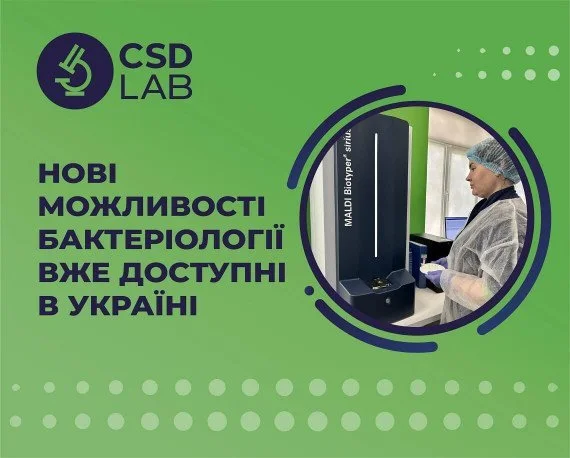 CSD LAB

НОВІ МОЖЛИВОСТІ БАКТЕРІОЛОГІЇ ВЖЕ ДОСТУПНІ В УКРАЇНІ

MALDI Biotyper® sirius